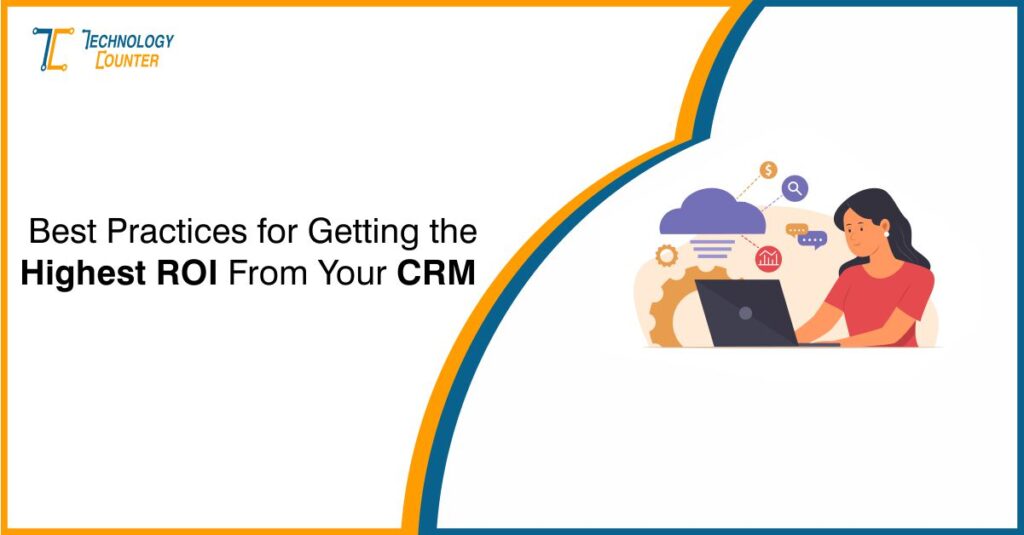 TECHNOLOGY
COUNTER

Best Practices for Getting the
Highest ROI From Your CRM

$